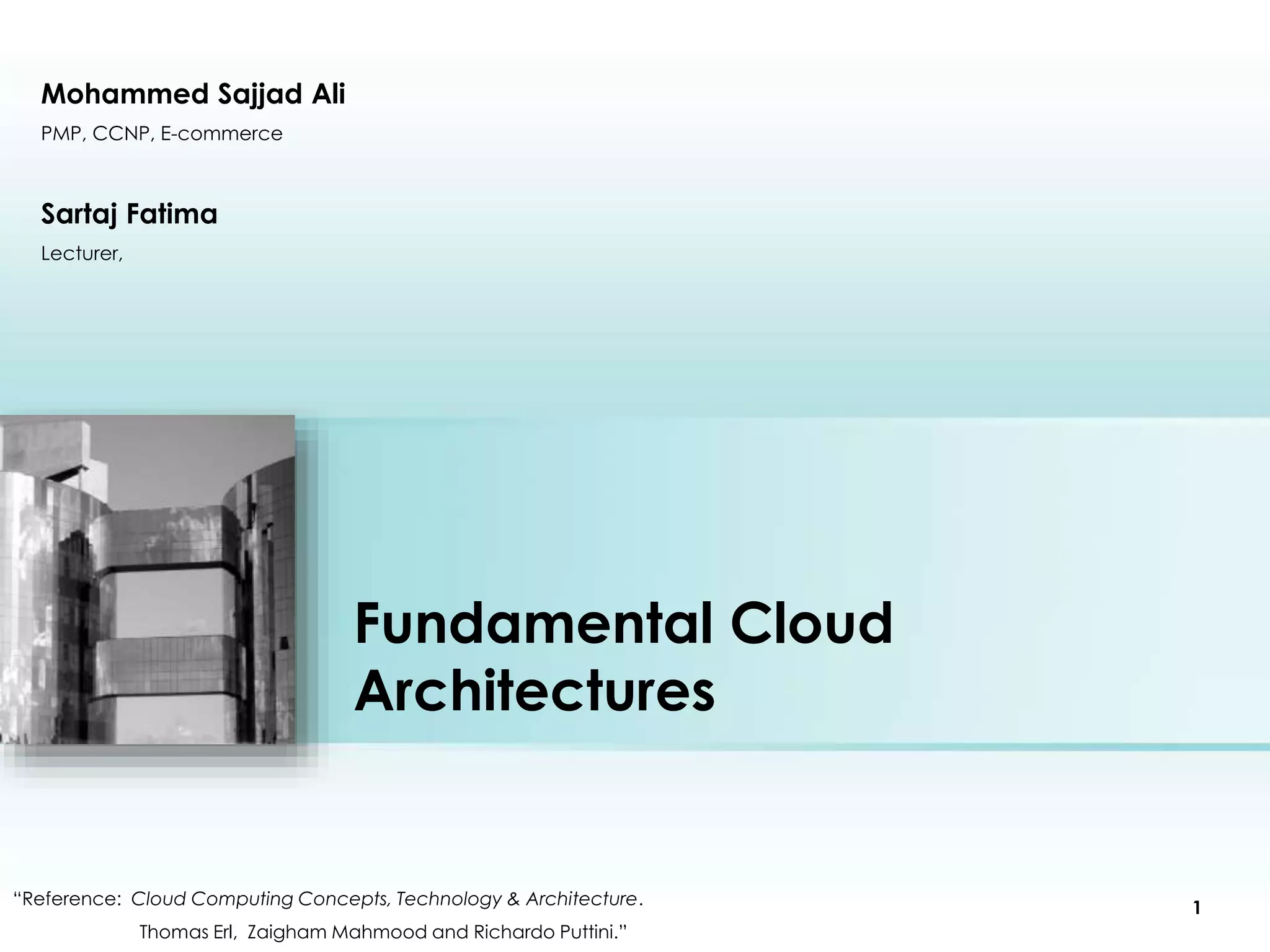 Mohammed Sajjad Ali

PMP, CCNP, E-commerce

Sartaj Fatima

Lecturer,

Fundamental Cloud Architectures

“Reference: Cloud Computing Concepts, Technology & Architecture.
Thomas Erl, Zaigham Mahmood and Richardo Puttini.”

1